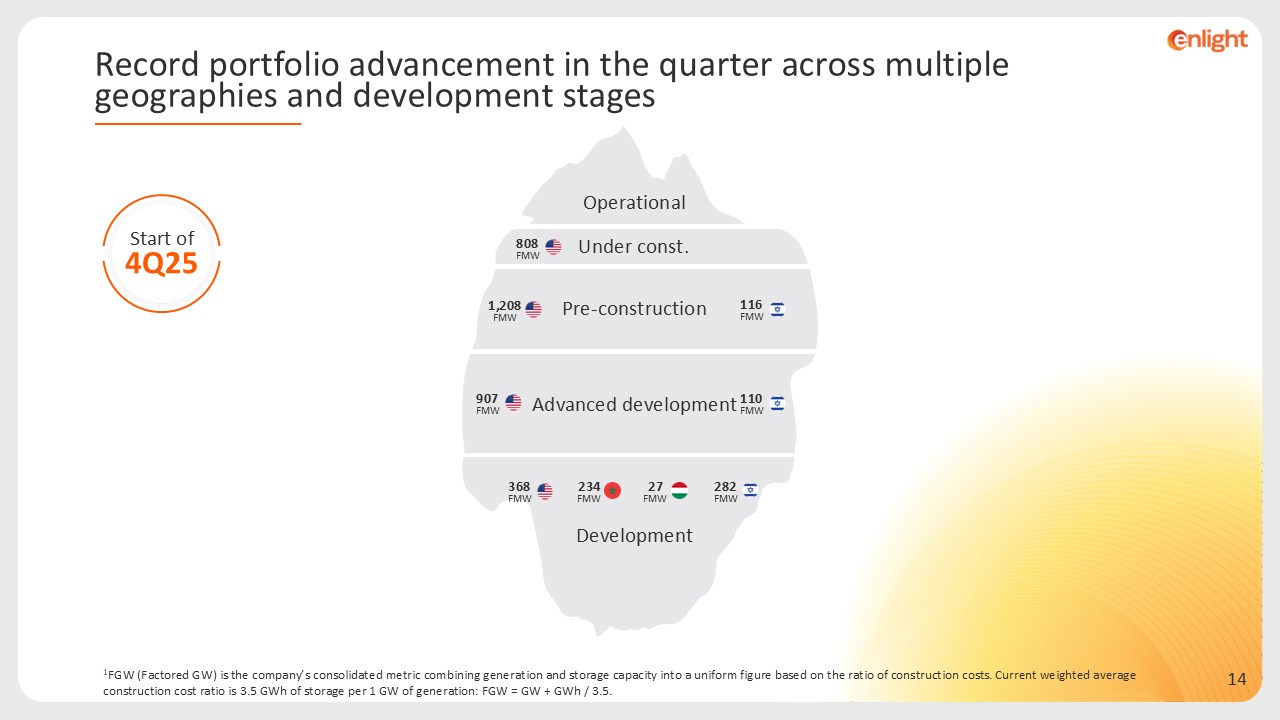 enlight

Record portfolio advancement in the quarter across multiple geographies and development stages

Start of
4Q25

Operational

808 FMW Under const.

1,208 FMW Pre-construction 116 FMW

907 FMW Advanced development 110 FMW

368 FMW 234 FMW 27 FMW 282 FMW

Development

$^1$FGW (Factored GW) is the company's consolidated metric combining generation and storage capacity into a uniform figure based on the ratio of construction costs. Current weighted average construction cost ratio is 3.5 GWh of storage per 1 GW of generation: FGW = GW + GWh / 3.5.

14